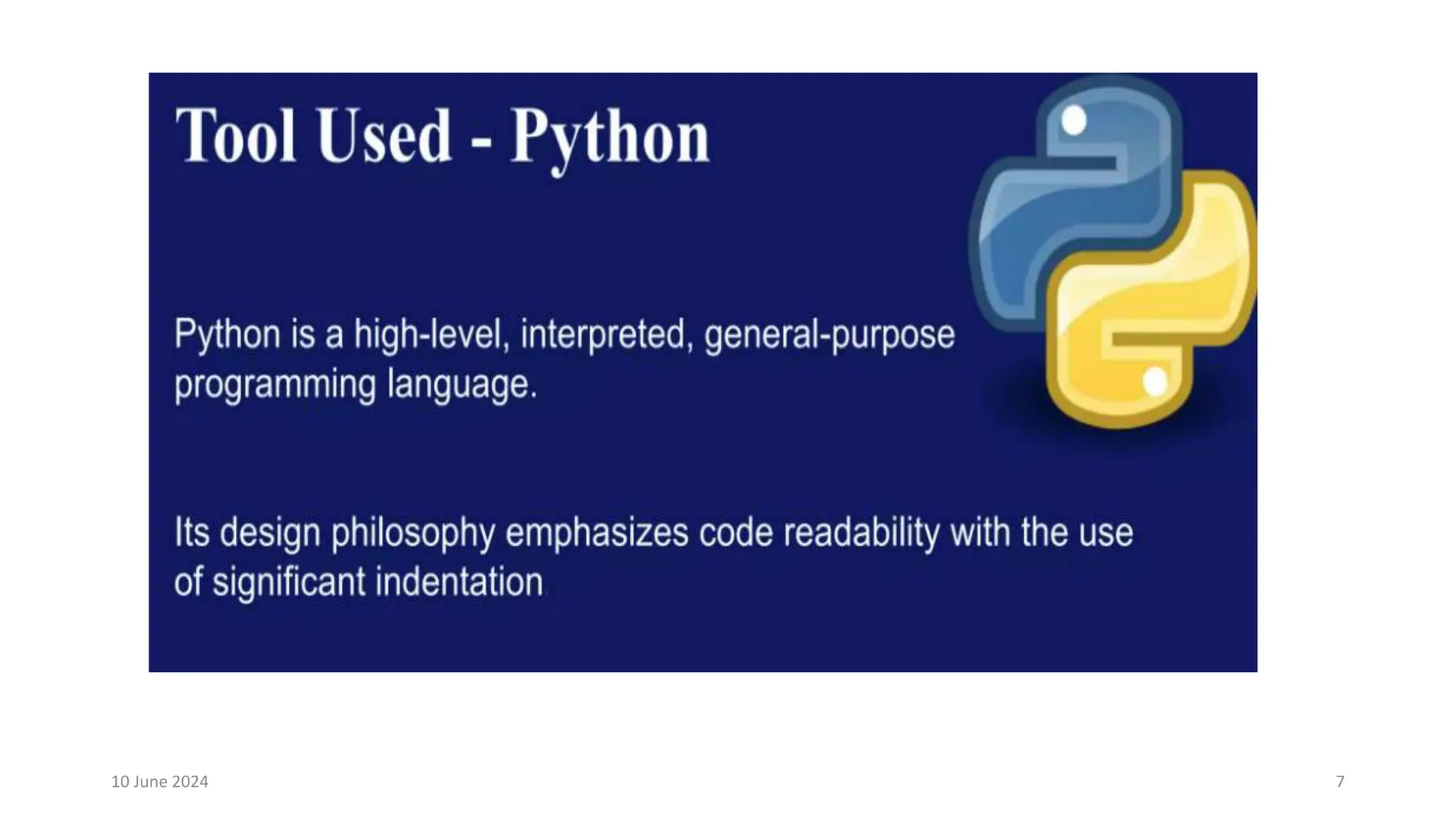 Tool Used - Python

Python is a high-level, interpreted, general-purpose programming language.

Its design philosophy emphasizes code readability with the use of significant indentation

10 June 2024

7